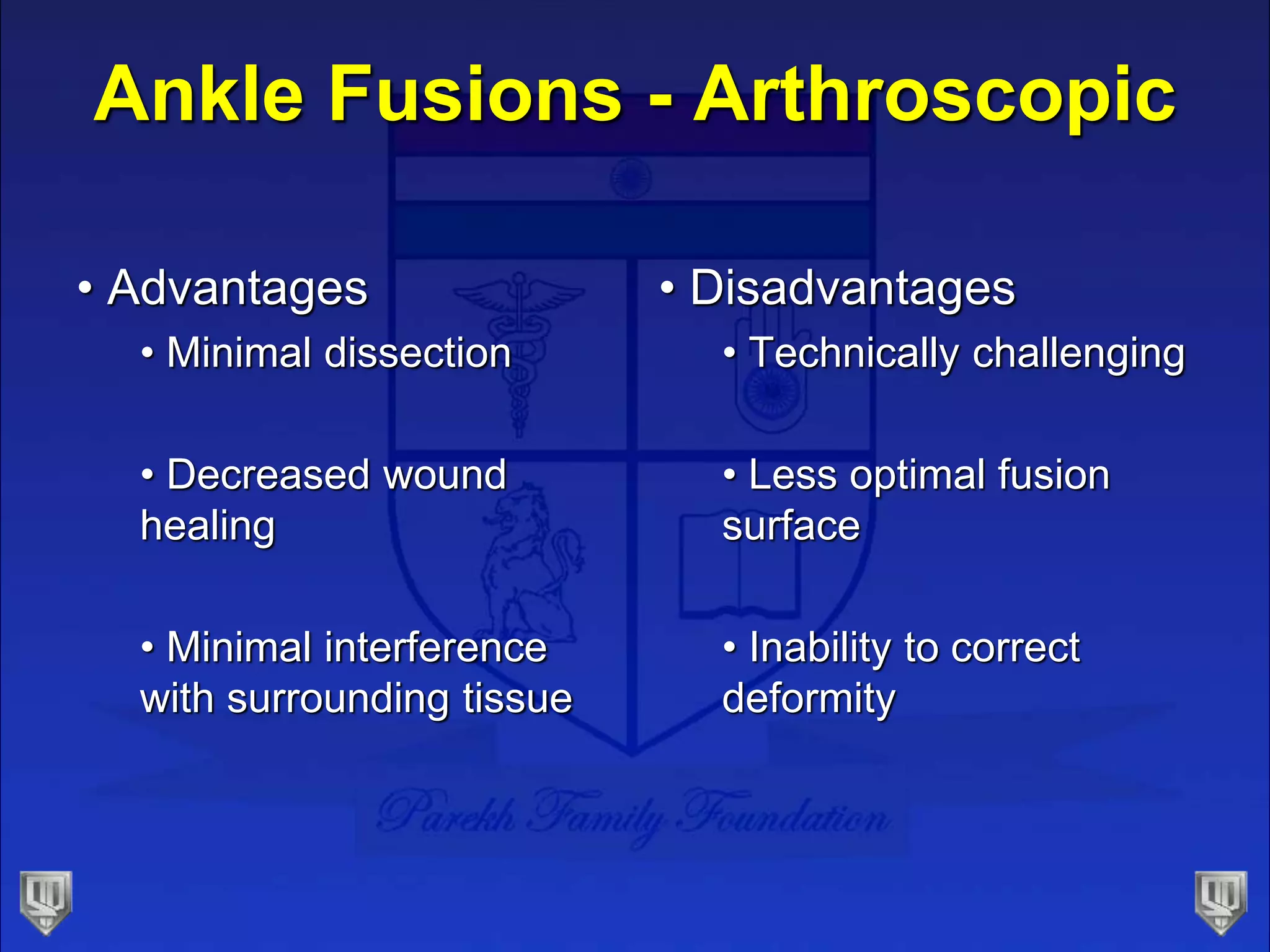 Ankle Fusions - Arthroscopic

• Advantages
• Minimal dissection
• Decreased wound healing
• Minimal interference with surrounding tissue

• Disadvantages
• Technically challenging
• Less optimal fusion surface
• Inability to correct deformity

Parekh Family Foundation